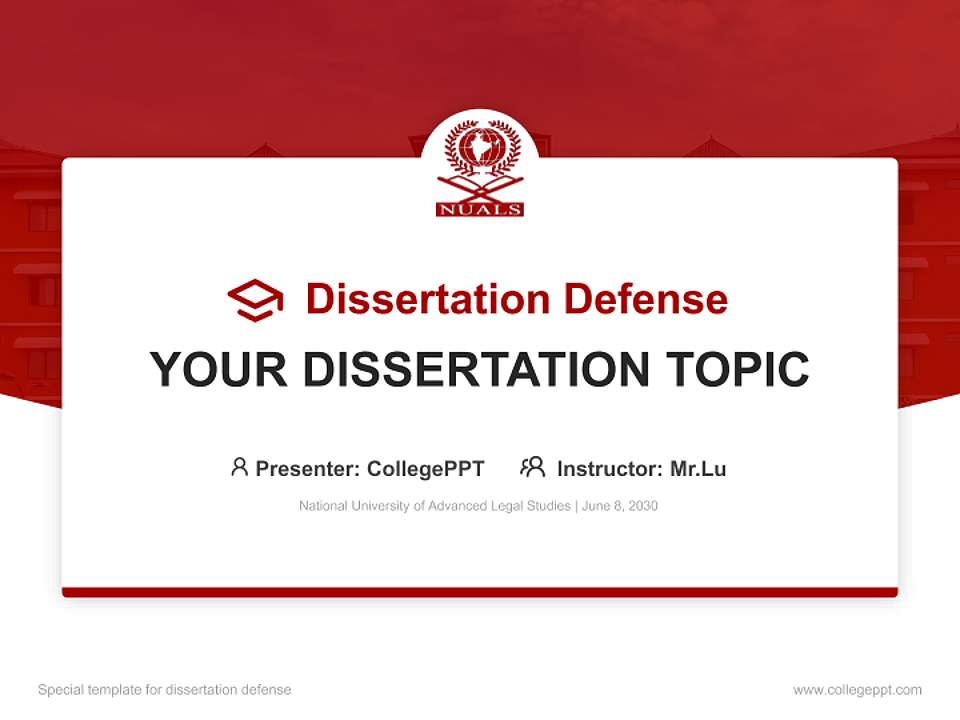 NUALS

Dissertation Defense

YOUR DISSERTATION TOPIC

Presenter: CollegePPT Instructor: Mr.Lu

National University of Advanced Legal Studies | June 8, 2030

Special template for dissertation defense

www.collegeppt.com